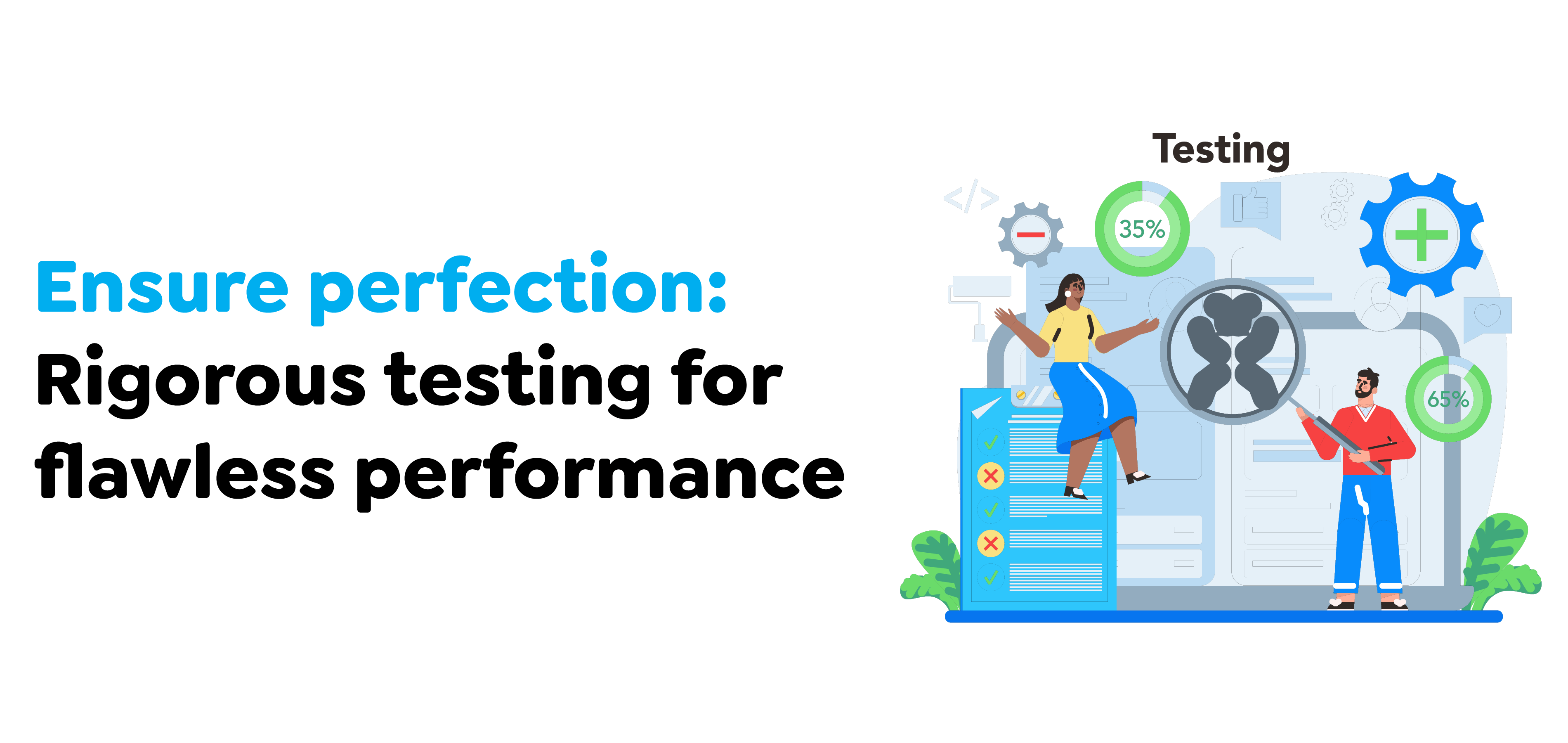 Ensure perfection:
Rigorous testing for flawless performance

Testing

</>

35%

65%